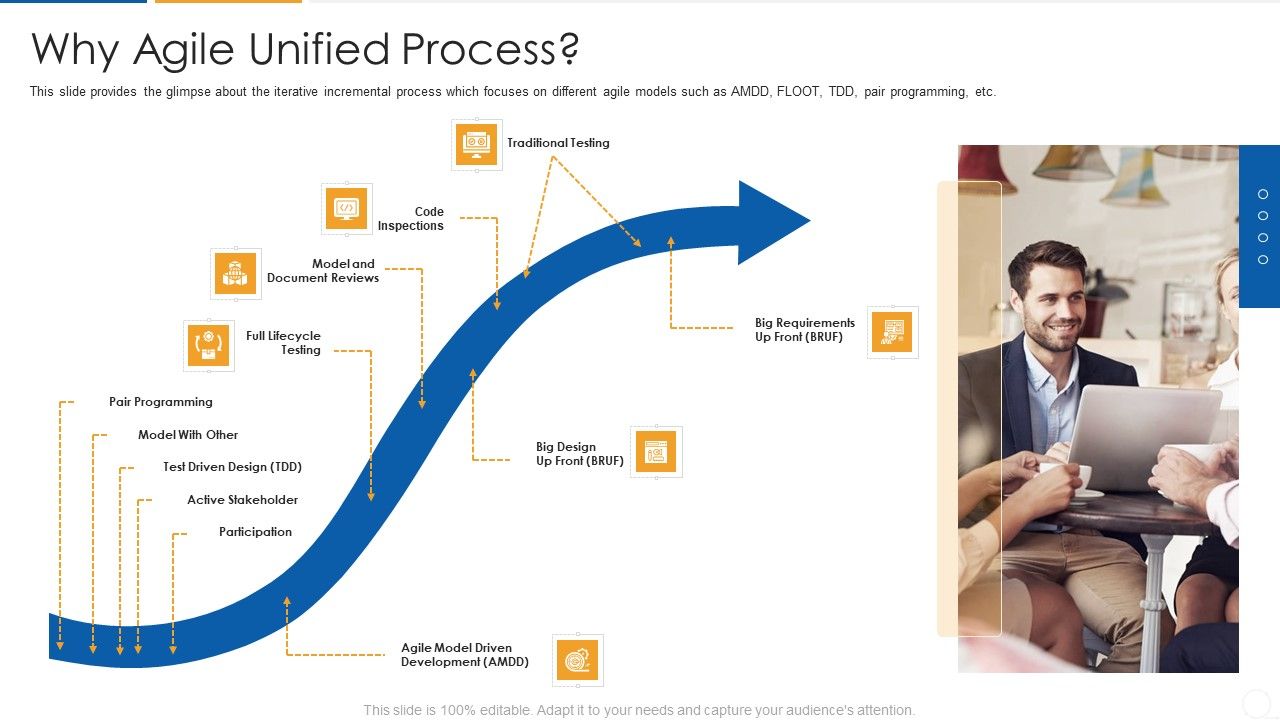 Why Agile Unified Process?

This slide provides the glimpse about the iterative incremental process which focuses on different agile models such as AMDD, FLOOT, TDD, pair programming, etc.

Traditional Testing

Code Inspections

Model and Document Reviews

Full Lifecycle Testing

Pair Programming

Model With Other

Test Driven Design (TDD)

Active Stakeholder

Participation

Big Requirements Up Front (BRUF)

Big Design Up Front (BRUF)

Agile Model Driven Development (AMDD)

This slide is 100% editable. Adapt it to your needs and capture your audience's attention.